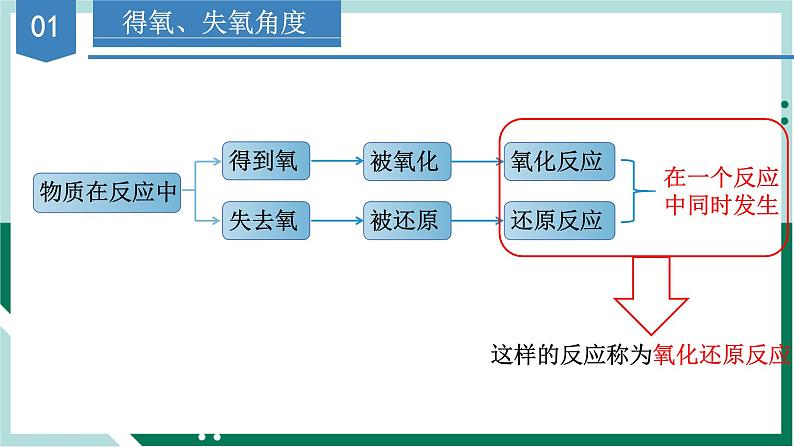 01

得氧、失氧角度

物质在反应中

得到氧

被氧化

氧化反应

失去氧

被还原

还原反应

在一个反应中同时发生

这样的反应称为氧化还原反应